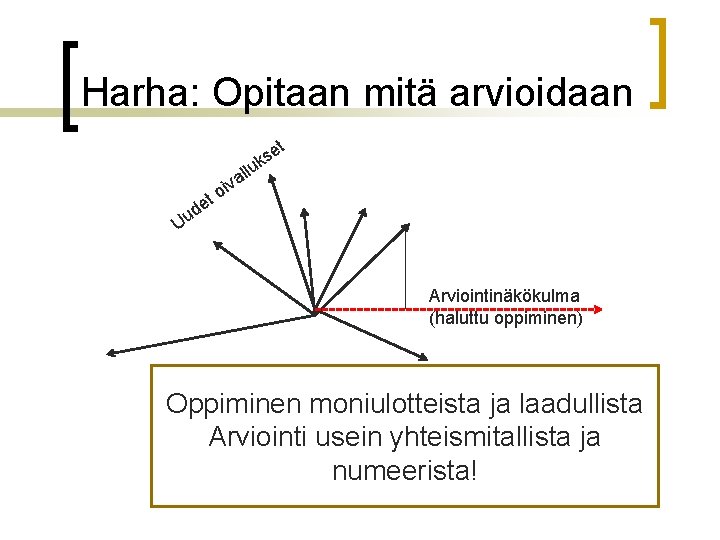 Harha: Opitaan mitä arvioidaan

Uudet oivallukset

Arviointinäkökulma
(haluttu oppiminen)

Oppiminen moniulotteista ja laadullista
Arviointi usein yhteismitallista ja numeerista!